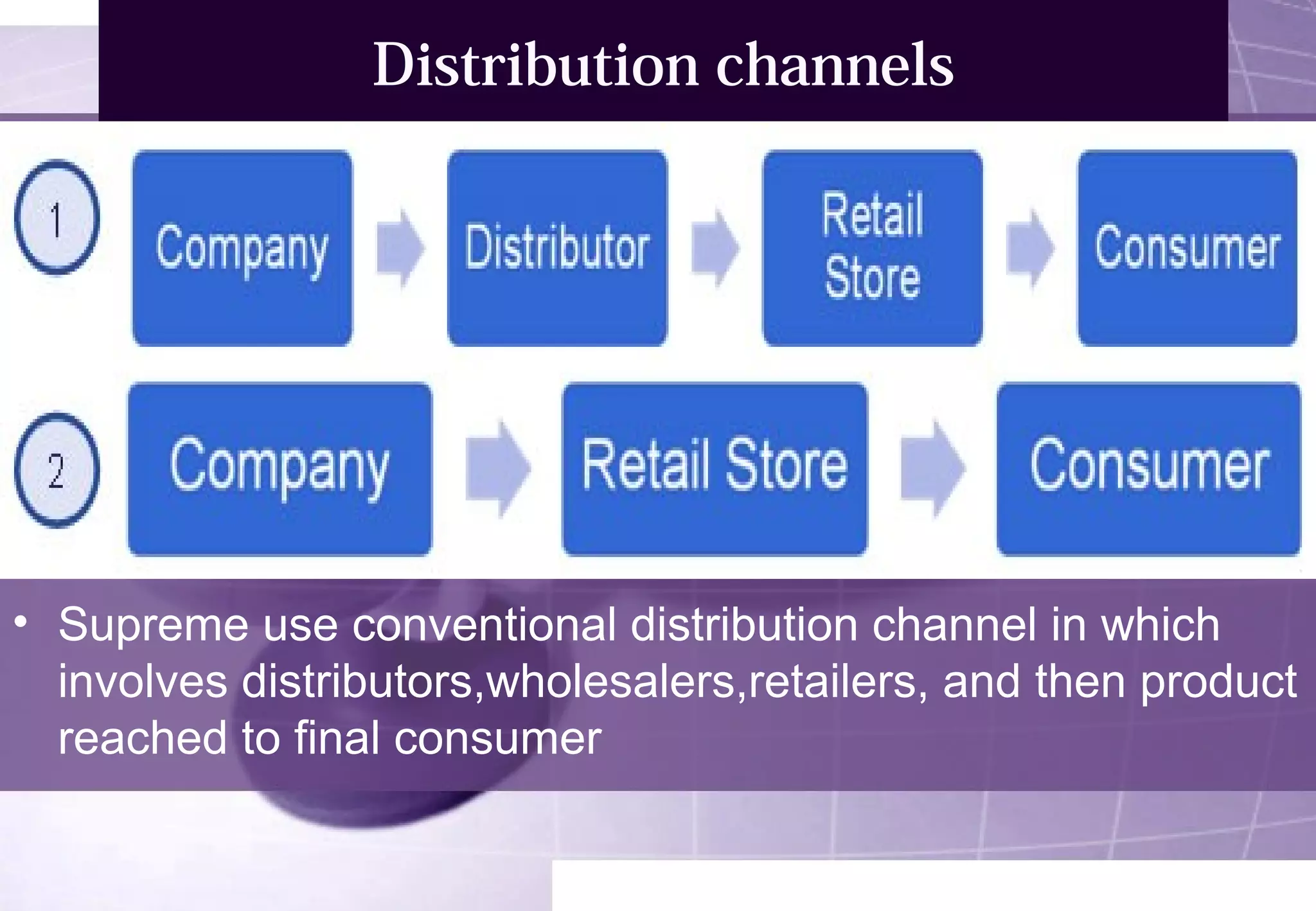 Distribution channels

1 Company Distributor Retail Store Consumer

2 Company Retail Store Consumer

• Supreme use conventional distribution channel in which involves distributors,wholesalers,retailers, and then product reached to final consumer